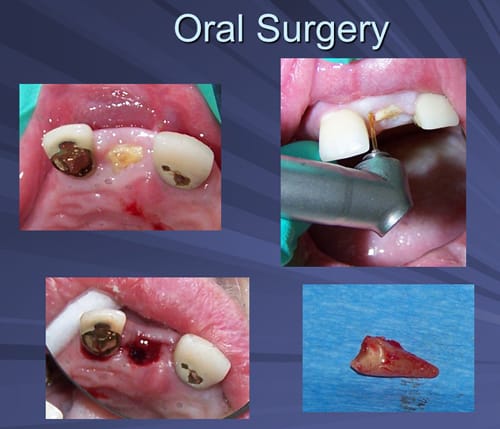 Oral Surgery